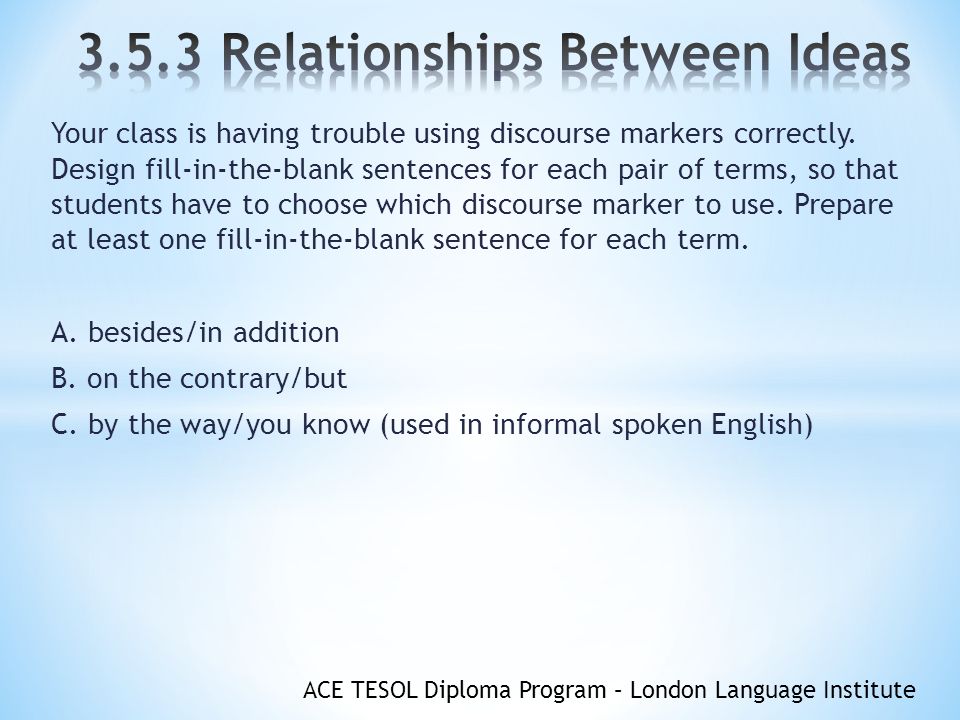 3.5.3 Relationships Between Ideas

Your class is having trouble using discourse markers correctly. Design fill-in-the-blank sentences for each pair of terms, so that students have to choose which discourse marker to use. Prepare at least one fill-in-the-blank sentence for each term.

A. besides/in addition

B. on the contrary/but

C. by the way/you know (used in informal spoken English)

ACE TESOL Diploma Program – London Language Institute